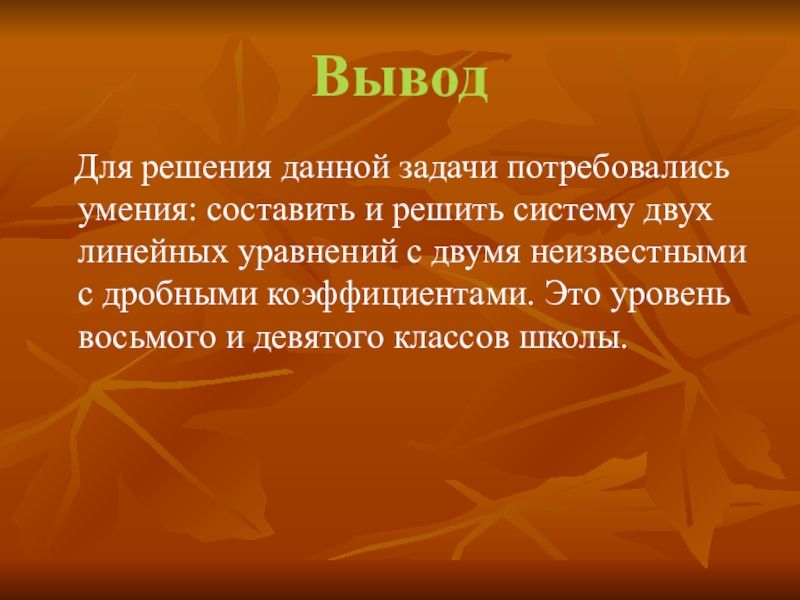 Вывод

Для решения данной задачи потребовались умения: составить и решить систему двух линейных уравнений с двумя неизвестными с дробными коэффициентами. Это уровень восьмого и девятого классов школы.